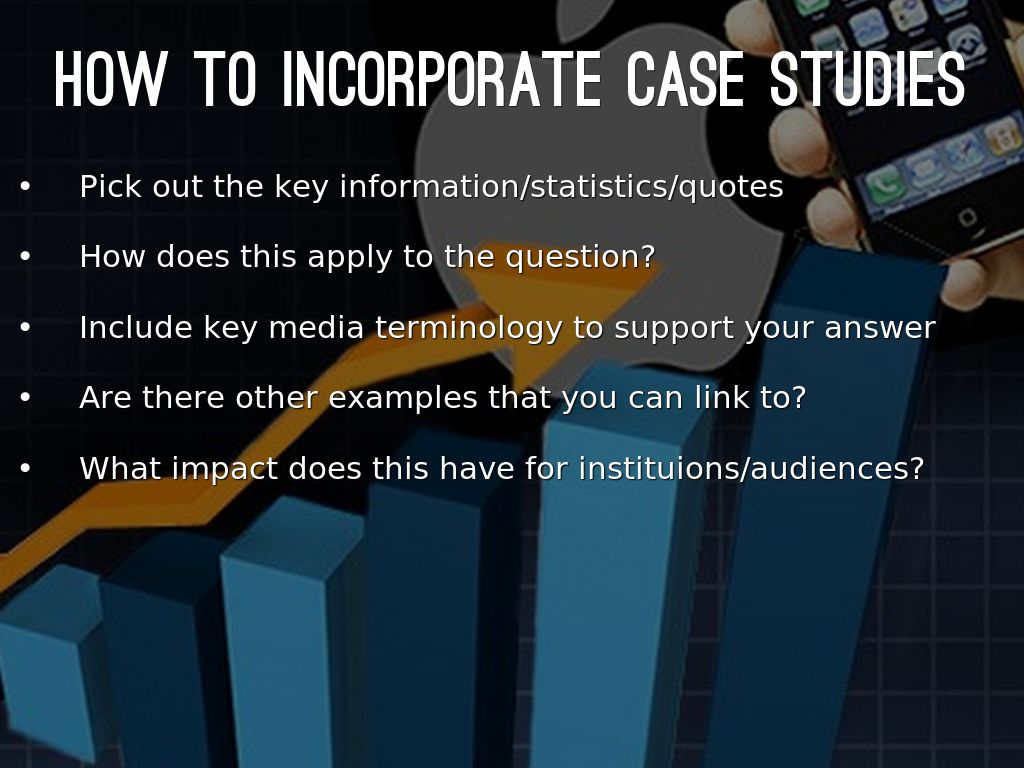 HOW TO INCORPORATE CASE STUDIES

• Pick out the key information/statistics/quotes

• How does this apply to the question?

• Include key media terminology to support your answer

• Are there other examples that you can link to?

• What impact does this have for instituions/audiences?